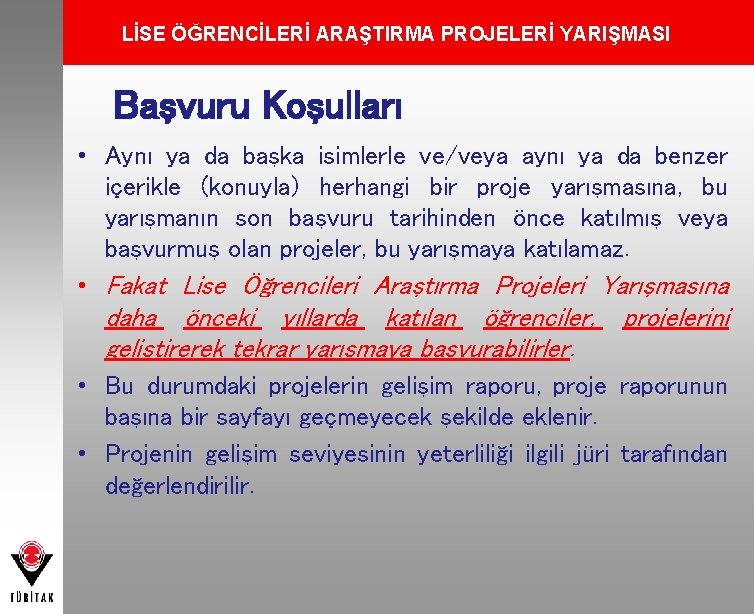 LİSE ÖĞRENCİLERİ ARAŞTIRMA PROJELERİ YARIŞMASI

Başvuru Koşulları

• Aynı ya da başka isimlerle ve/veya aynı ya da benzer içerikle (konuyla) herhangi bir proje yarışmasına, bu yarışmanın son başvuru tarihinden önce katılmış veya başvurmuş olan projeler, bu yarışmaya katılamaz.

• Fakat Lise Öğrencileri Araştırma Projeleri Yarışmasına daha önceki yıllarda katılan öğrenciler, projelerini geliştirerek tekrar yarışmaya başvurabilirler.

• Bu durumdaki projelerin gelişim raporu, proje raporunun başına bir sayfayı geçmeyecek şekilde eklenir.

• Projenin gelişim seviyesinin yeterliliği ilgili jüri tarafından değerlendirilir.

TÜBİTAK